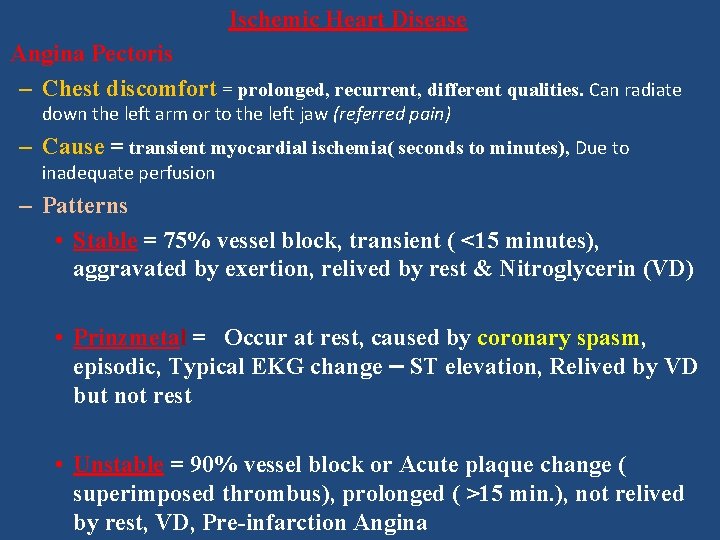 Ischemic Heart Disease

Angina Pectoris

– Chest discomfort = prolonged, recurrent, different qualities. Can radiate down the left arm or to the left jaw (referred pain)

– Cause = transient myocardial ischemia( seconds to minutes), Due to inadequate perfusion

– Patterns

• Stable = 75% vessel block, transient ( <15 minutes), aggravated by exertion, relived by rest & Nitroglycerin (VD)

• Prinzmetal = Occur at rest, caused by coronary spasm, episodic, Typical EKG change – ST elevation, Relived by VD but not rest

• Unstable = 90% vessel block or Acute plaque change ( superimposed thrombus), prolonged ( >15 min.), not relived by rest, VD, Pre-infarction Angina